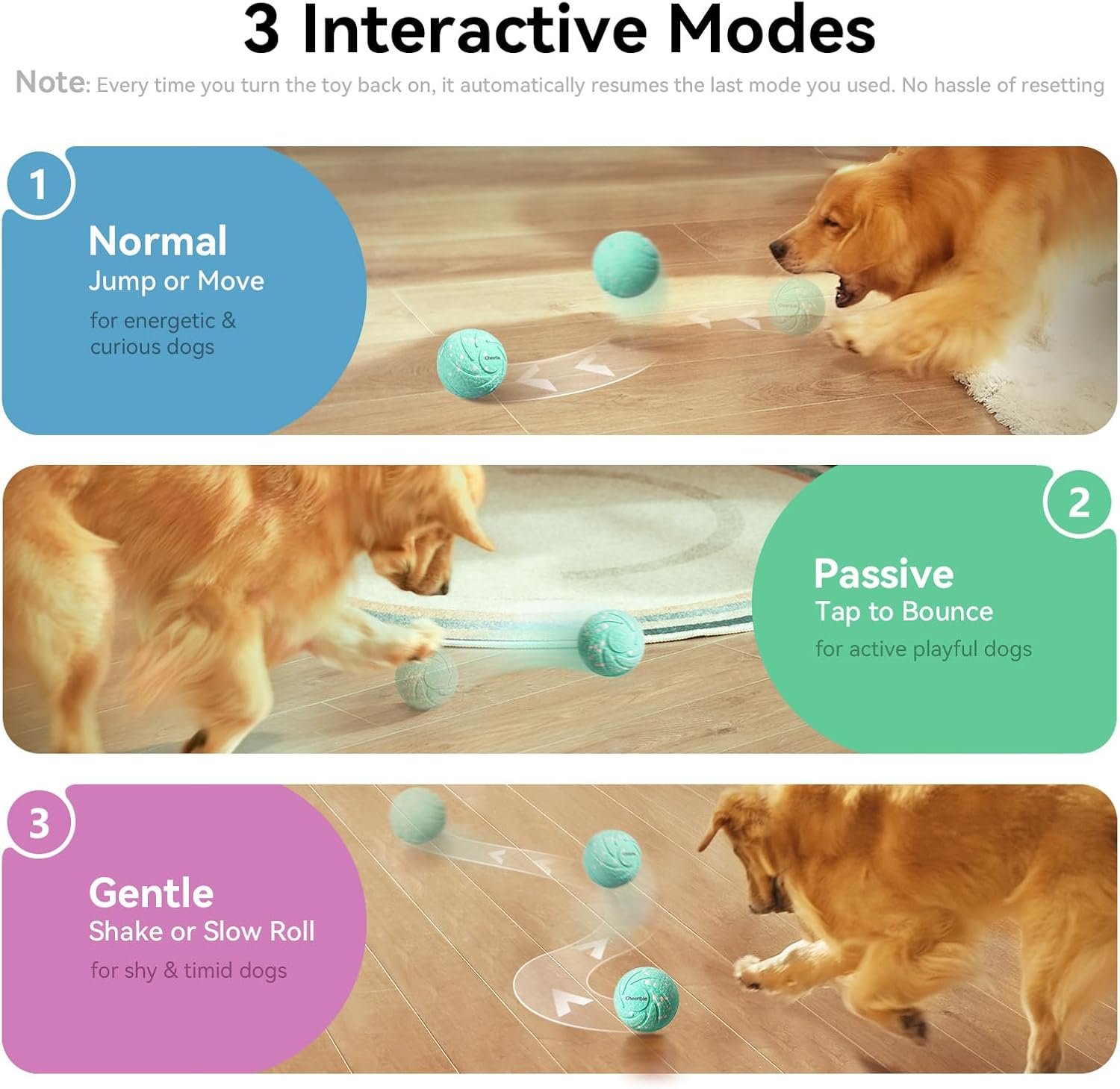 3 Interactive Modes

Note: Every time you turn the toy back on, it automatically resumes the last mode you used. No hassle of resetting

1

Normal
Jump or Move
for energetic & curious dogs

Cheerble

2

Passive
Tap to Bounce
for active playful dogs

3

Gentle
Shake or Slow Roll
for shy & timid dogs

Cheerble